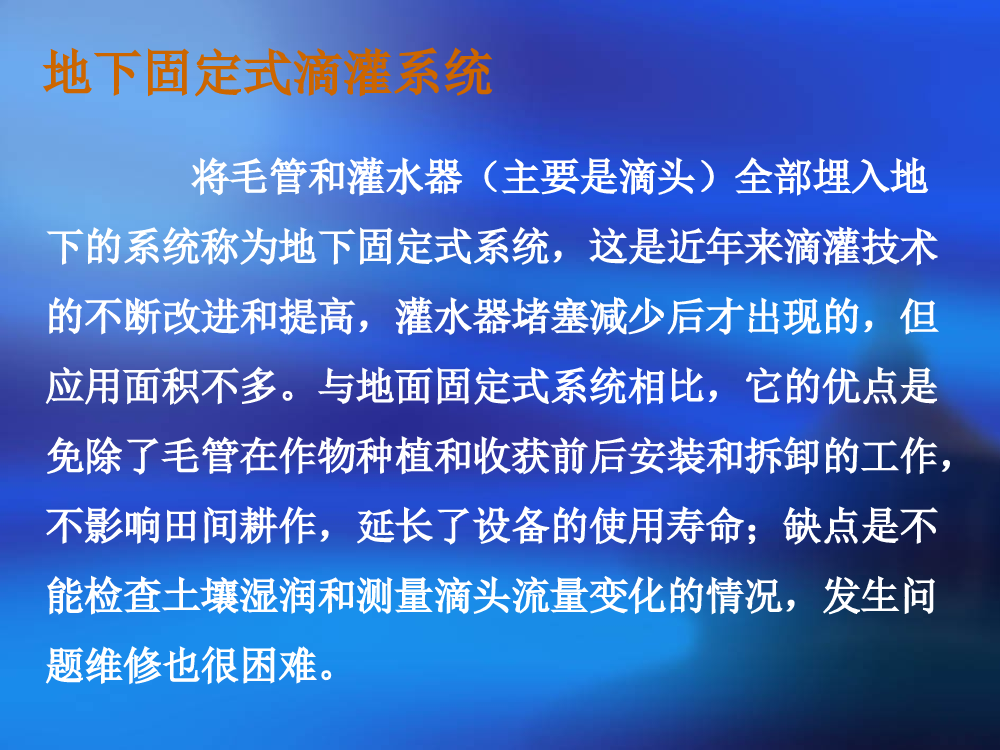 地下固定式滴灌系统

将毛管和灌水器（主要是滴头）全部埋入地下的系统称为地下固定式系统，这是近年来滴灌技术的不断改进和提高，灌水器堵塞减少后才出现的，但应用面积不多。与地面固定式系统相比，它的优点是免除了毛管在作物种植和收获前后安装和拆卸的工作，不影响田间耕作，延长了设备的使用寿命；缺点是不能检查土壤湿润和测量滴头流量变化的情况，发生问题维修也很困难。